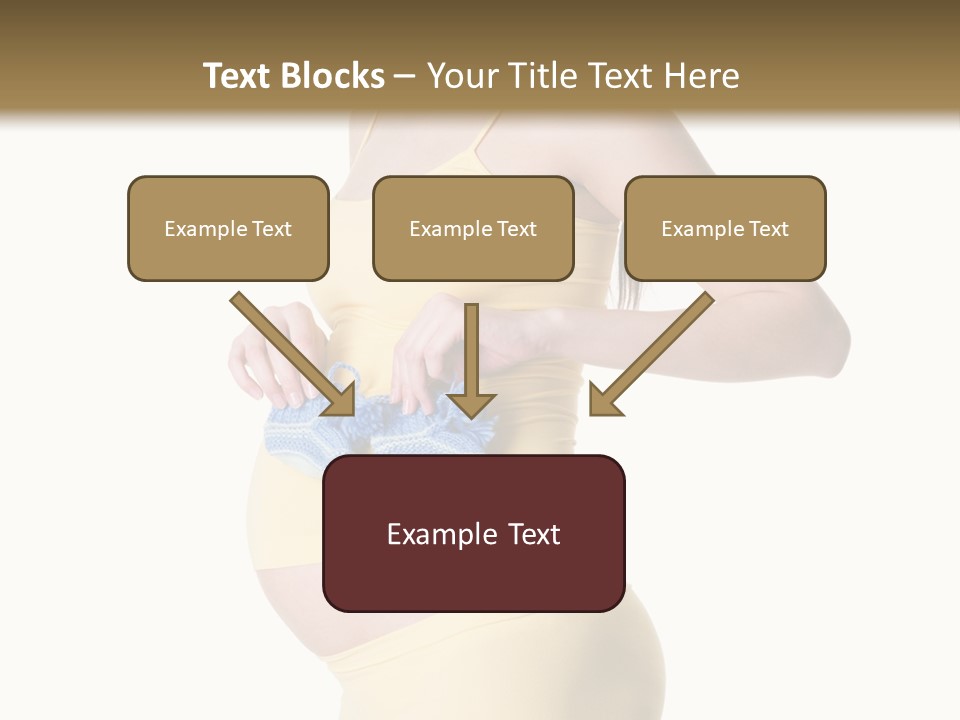 Text Blocks – Your Title Text Here

Example Text

Example Text

Example Text

Example Text